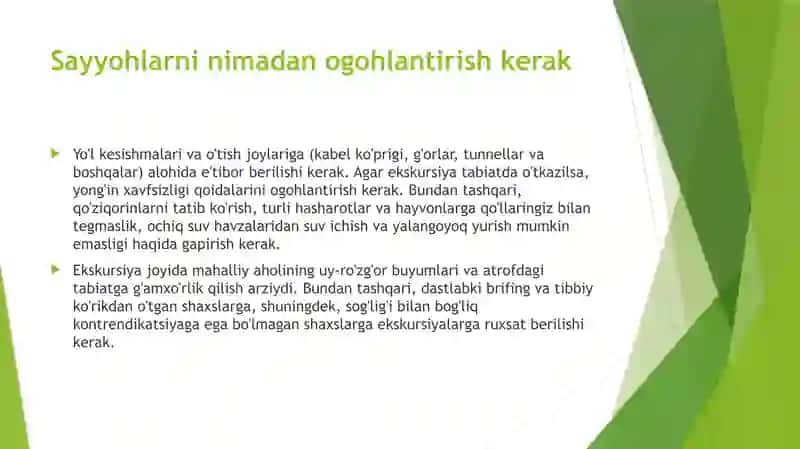 Sayyohlarni nimadan ogohlantirish kerak

Yo'l kesishmalari va o'tish joylariga (kabel ko'prigi, g'orlar, tunnellar va boshqalar) alohida e'tibor berilishi kerak. Agar ekskursiya tabiatda o'tkazilsa, yong'in xavfsizligi qoidalarini ogohlantirish kerak. Bundan tashqari, qo'ziqorinlarni tatib ko'rish, turli hasharotlar va hayvonlarga qo'llaringiz bilan tegmaslik, ochiq suv havzalaridan suv ichish va yalangoyoq yurish mumkin emasligi haqida gapirish kerak.

Ekskursiya joyida mahalliy aholining uy-ro'zg'or buyumlari va atrofdagi tabiatga g'amxo'rlik qilish arziydi. Bundan tashqari, dastlabki brifing va tibbiy ko'rikdan o'tgan shaxslarga, shuningdek, sog'lig'i bilan bog'liq kontrendikatsiyaga ega bo'lmagan shaxslarga ekskursiyalarga ruxsat berilishi kerak.